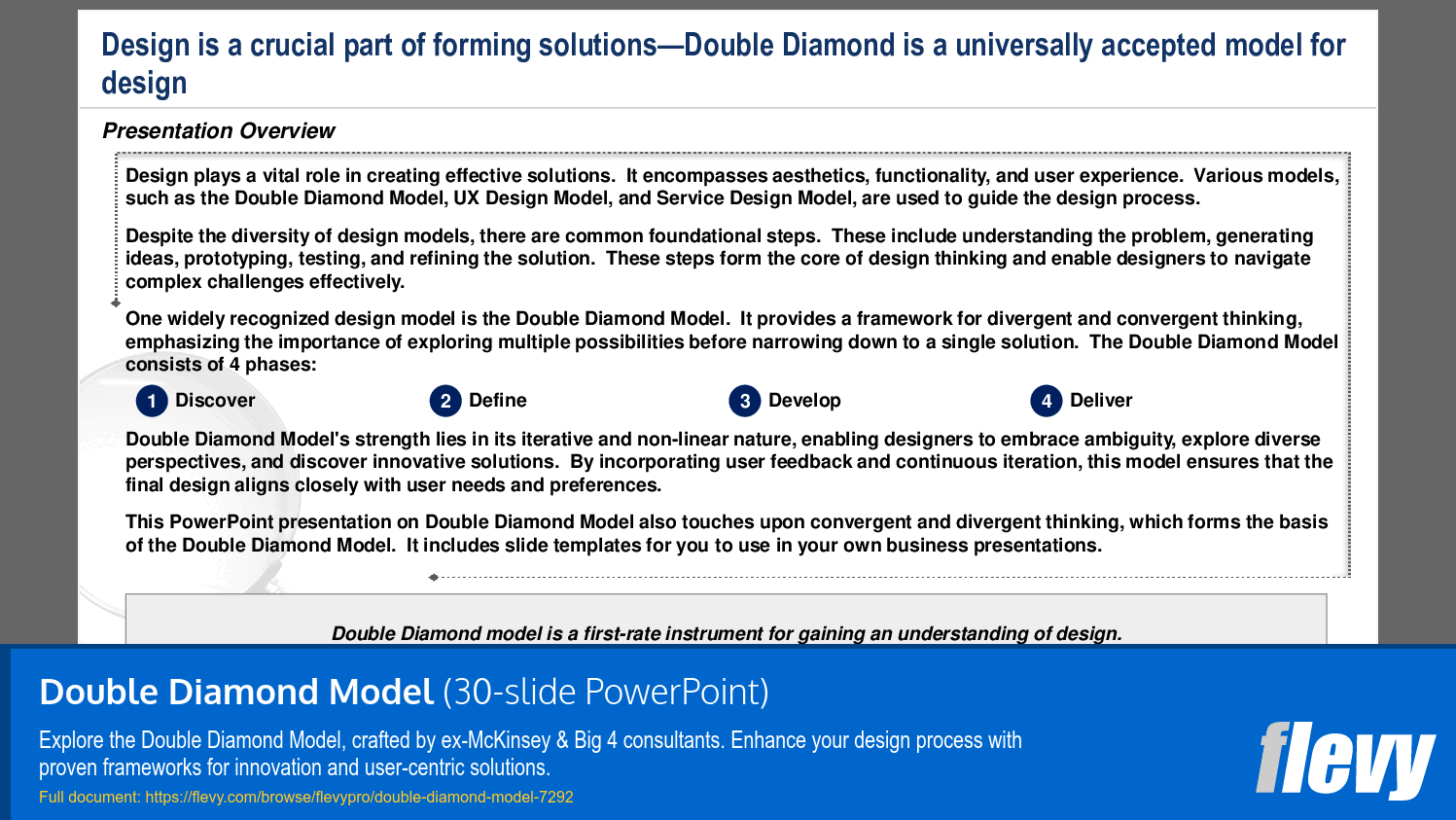 Design is a crucial part of forming solutions—Double Diamond is a universally accepted model for design

Presentation Overview

Design plays a vital role in creating effective solutions. It encompasses aesthetics, functionality, and user experience. Various models, such as the Double Diamond Model, UX Design Model, and Service Design Model, are used to guide the design process.

Despite the diversity of design models, there are common foundational steps. These include understanding the problem, generating ideas, prototyping, testing, and refining the solution. These steps form the core of design thinking and enable designers to navigate complex challenges effectively.

One widely recognized design model is the Double Diamond Model. It provides a framework for divergent and convergent thinking, emphasizing the importance of exploring multiple possibilities before narrowing down to a single solution. The Double Diamond Model consists of 4 phases:

1 Discover
2 Define
3 Develop
4 Deliver

Double Diamond Model's strength lies in its iterative and non-linear nature, enabling designers to embrace ambiguity, explore diverse perspectives, and discover innovative solutions. By incorporating user feedback and continuous iteration, this model ensures that the final design aligns closely with user needs and preferences.

This PowerPoint presentation on Double Diamond Model also touches upon convergent and divergent thinking, which forms the basis of the Double Diamond Model. It includes slide templates for you to use in your own business presentations.

Double Diamond model is a first-rate instrument for gaining an understanding of design.

Double Diamond Model (30-slide PowerPoint)

Explore the Double Diamond Model, crafted by ex-McKinsey & Big 4 consultants. Enhance your design process with proven frameworks for innovation and user-centric solutions.

Full document: https://flevy.com/browse/flevypro/double-diamond-model-7292

flevy